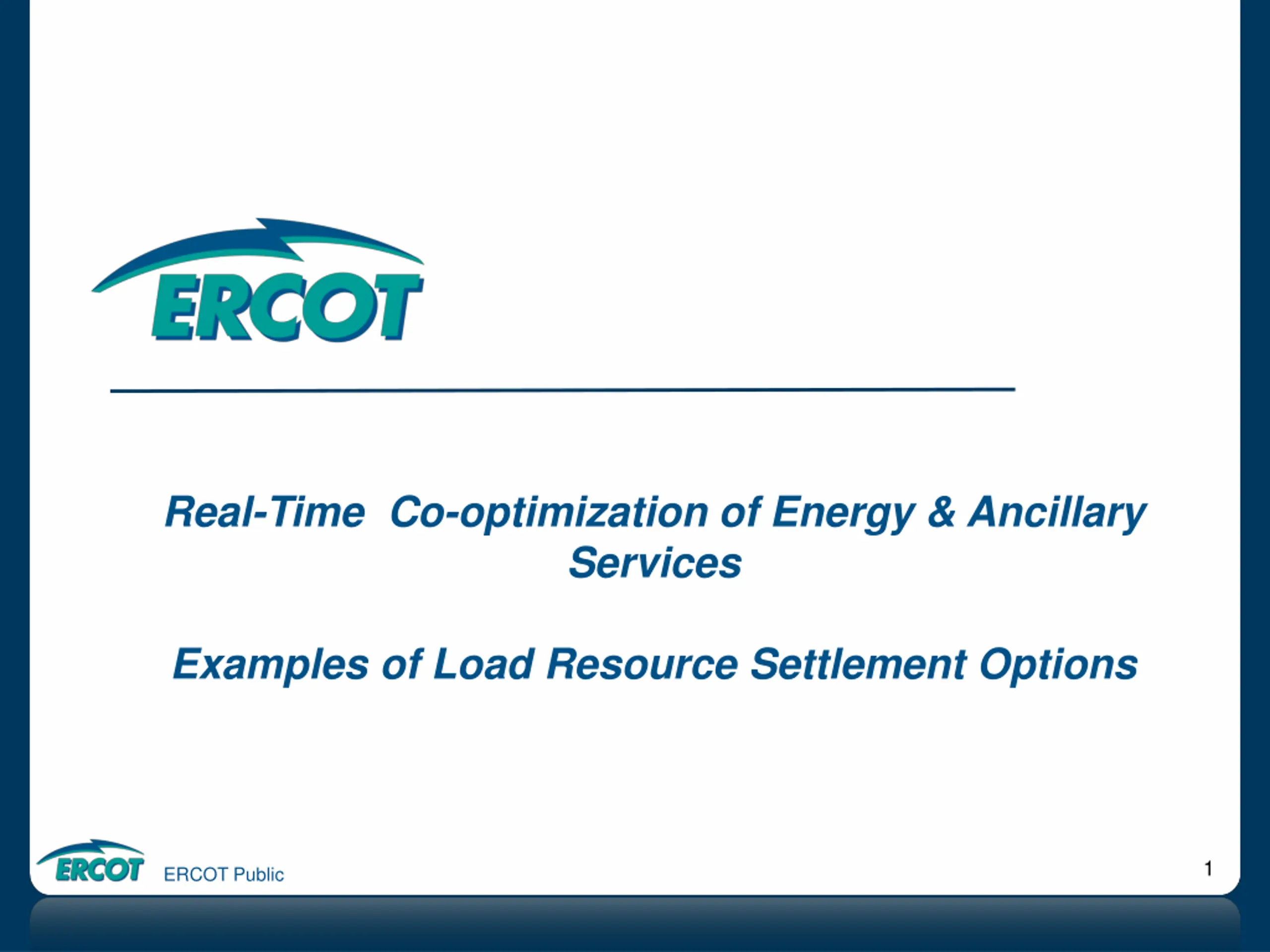 ERCOT

Real-Time Co-optimization of Energy & Ancillary Services

Examples of Load Resource Settlement Options

ERCOT ERCOT Public

1